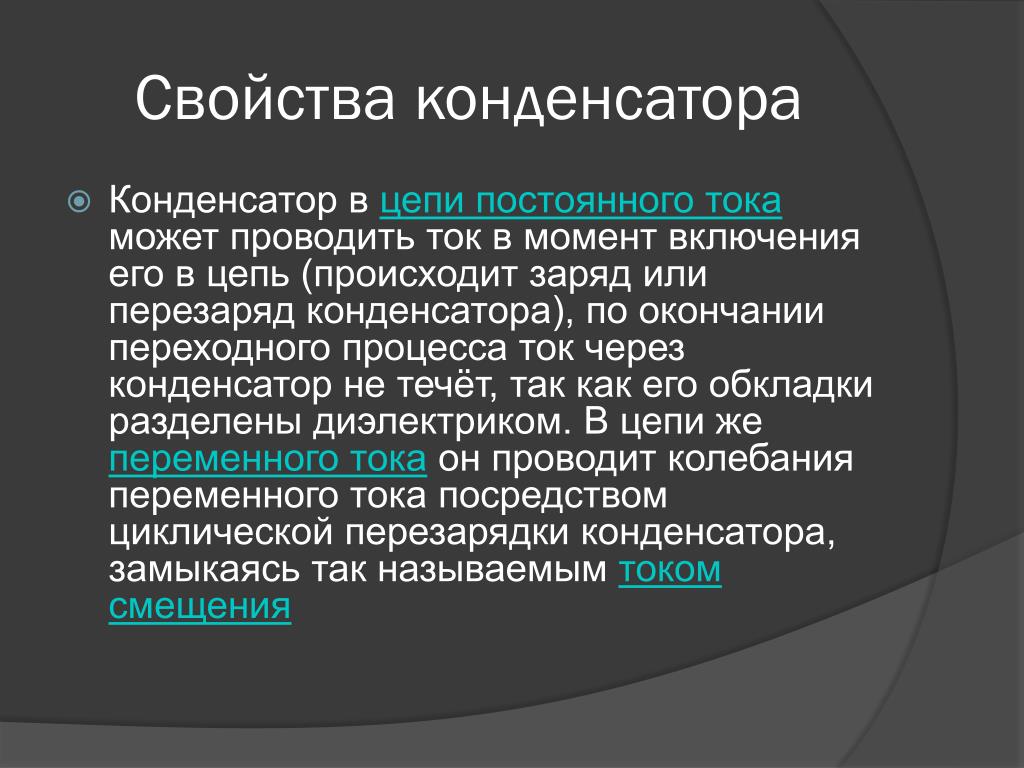 Свойства конденсатора

Конденсатор в цепи постоянного тока может проводить ток в момент включения его в цепь (происходит заряд или перезаряд конденсатора), по окончании переходного процесса ток через конденсатор не течёт, так как его обкладки разделены диэлектриком. В цепи же переменного тока он проводит колебания переменного тока посредством циклической перезарядки конденсатора, замыкаясь так называемым током смещения